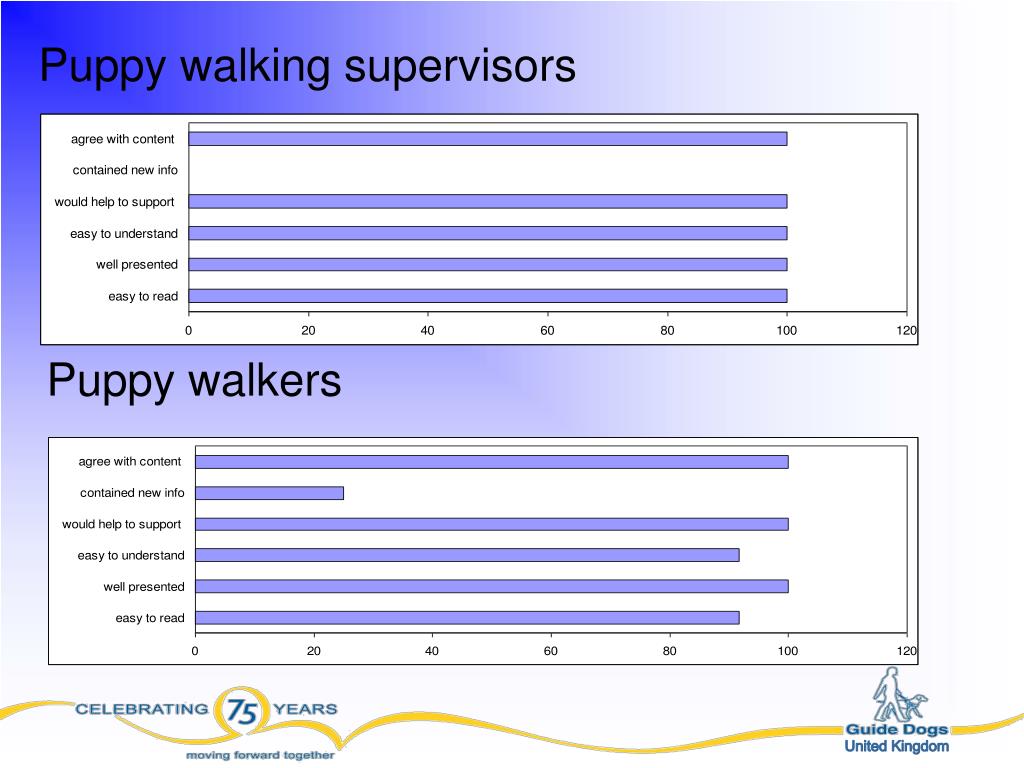 Puppy walking supervisors

agree with content
contained new info
would help to support
easy to understand
well presented
easy to read

0 20 40 60 80 100 120

Puppy walkers

agree with content
contained new info
would help to support
easy to understand
well presented
easy to read

0 20 40 60 80 100 120

CELEBRATING 75 YEARS
moving forward together

Guide Dogs
United Kingdom